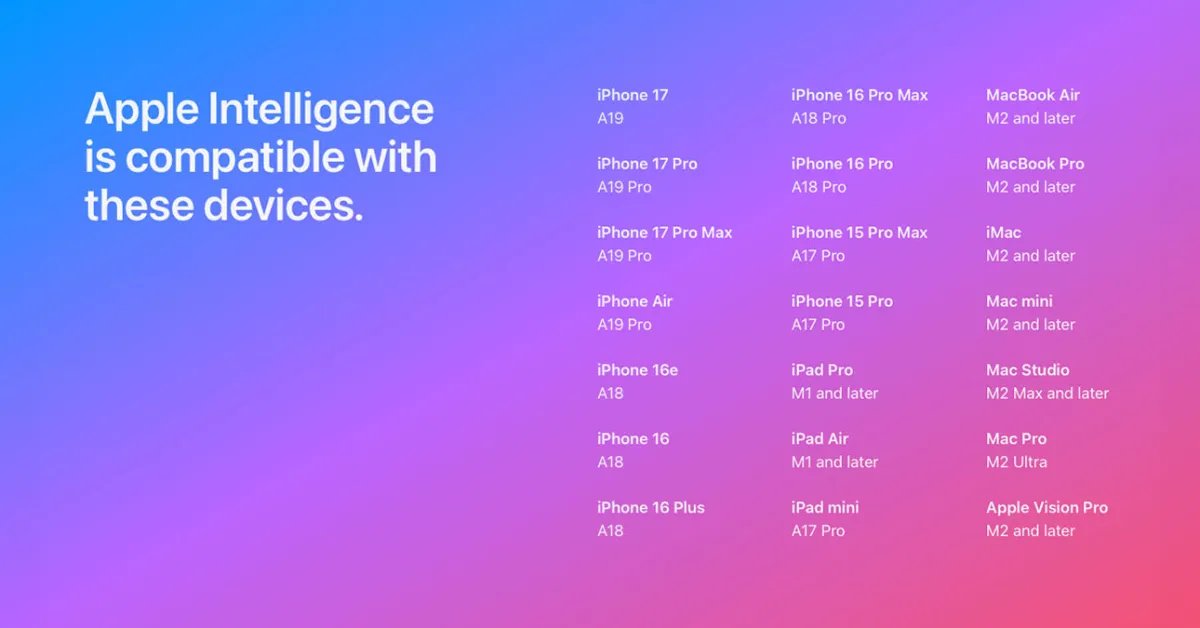 Apple Intelligence is compatible with these devices.

iPhone 17
A19

iPhone 17 Pro
A19 Pro

iPhone 17 Pro Max
A19 Pro

iPhone Air
A19 Pro

iPhone 16e
A18

iPhone 16
A18

iPhone 16 Plus
A18

iPhone 16 Pro Max
A18 Pro

iPhone 16 Pro
A18 Pro

iPhone 15 Pro Max
A17 Pro

iPhone 15 Pro
A17 Pro

iPad Pro
M1 and later

iPad Air
M1 and later

iPad mini
A17 Pro

MacBook Air
M2 and later

MacBook Pro
M2 and later

iMac
M2 and later

Mac mini
M2 and later

Mac Studio
M2 Max and later

Mac Pro
M2 Ultra

Apple Vision Pro
M2 and later